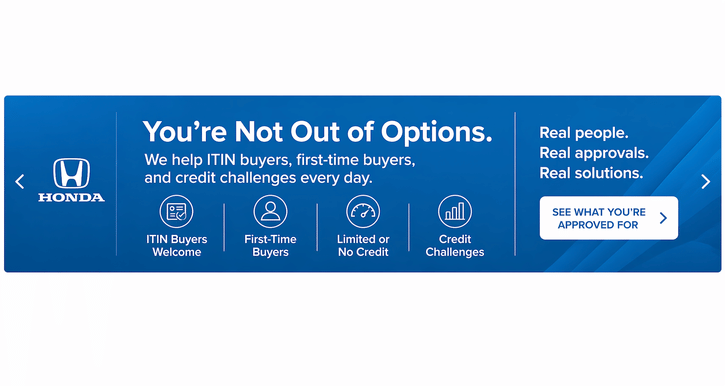 HONDA

You're Not Out of Options.

We help ITIN buyers, first-time buyers, and credit challenges every day.

ITIN Buyers Welcome

First-Time Buyers

Limited or No Credit

Credit Challenges

Real people.
Real approvals.
Real solutions.

SEE WHAT YOU'RE APPROVED FOR